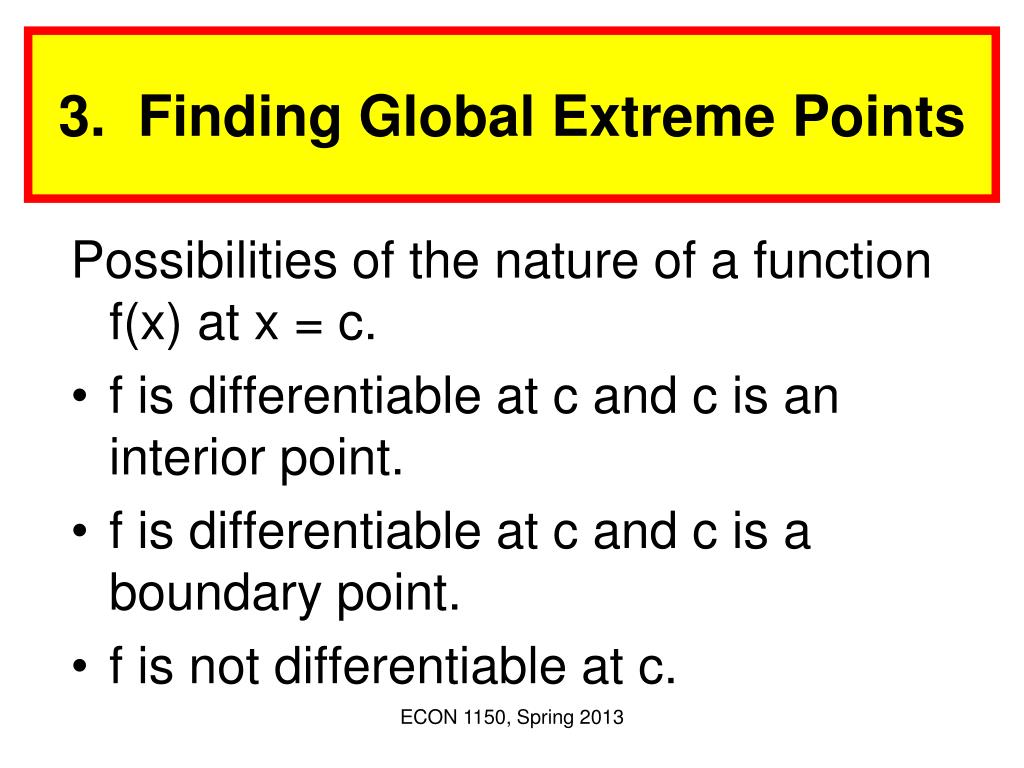 3. Finding Global Extreme Points

Possibilities of the nature of a function f(x) at x = c.

• f is differentiable at c and c is an interior point.
• f is differentiable at c and c is a boundary point.
• f is not differentiable at c.

ECON 1150, Spring 2013